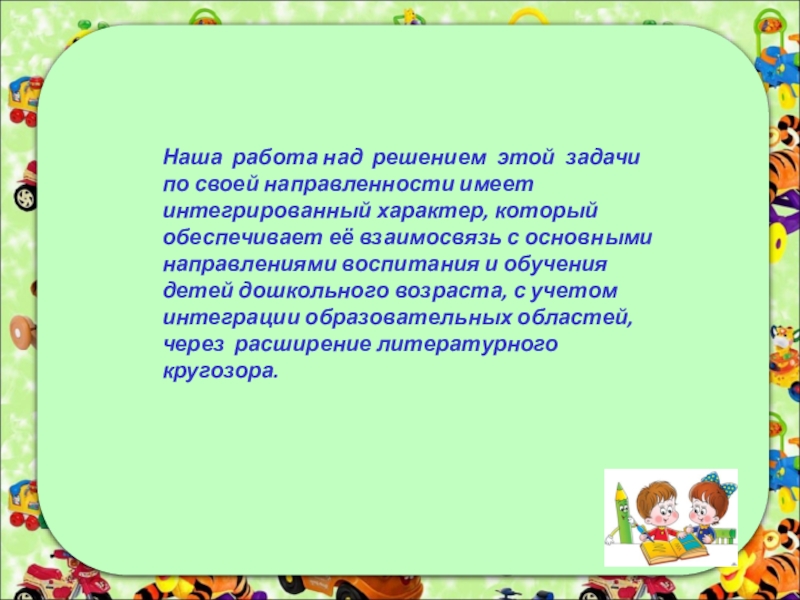 Наша работа над решением этой задачи по своей направленности имеет интегрированный характер, который обеспечивает её взаимосвязь с основными направлениями воспитания и обучения детей дошкольного возраста, с учетом интеграции образовательных областей, через расширение литературного кругозора.